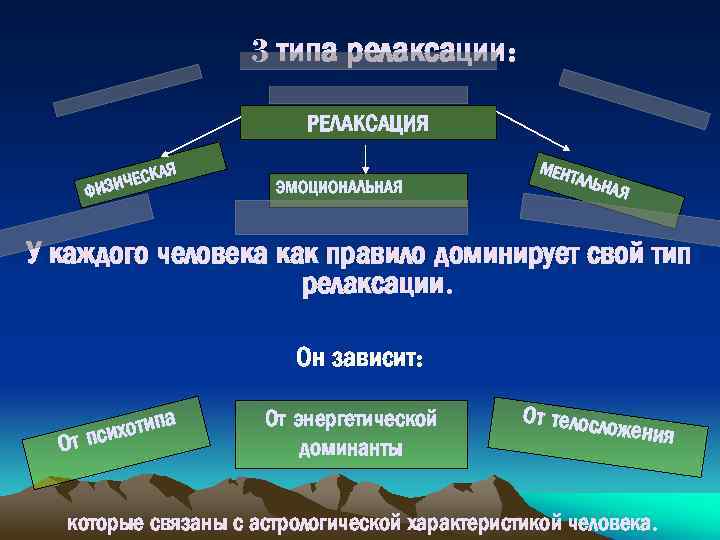 3 типа релаксации:

РЕЛАКСАЦИЯ

ФИЗИЧЕСКАЯ

ЭМОЦИОНАЛЬНАЯ

МЕНТАЛЬНАЯ

У каждого человека как правило доминирует свой тип релаксации.

Он зависит:

От психотипа

От энергетической доминанты

От телосложения

которые связаны с астрологической характеристикой человека.